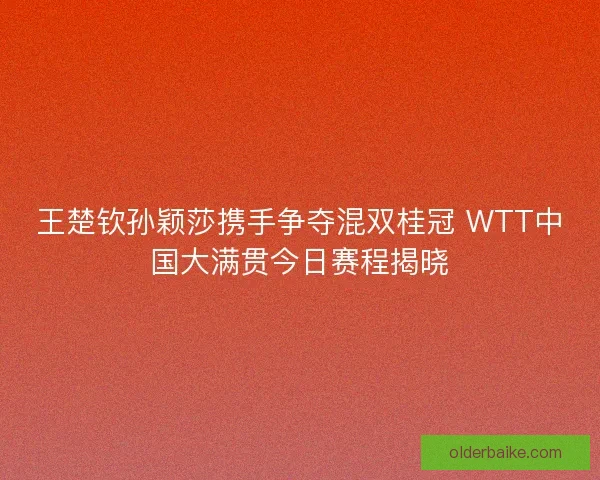 王楚钦孙颖莎携手争夺混双桂冠 WTT中国大满贯今日赛程揭晓

olderbaike.com